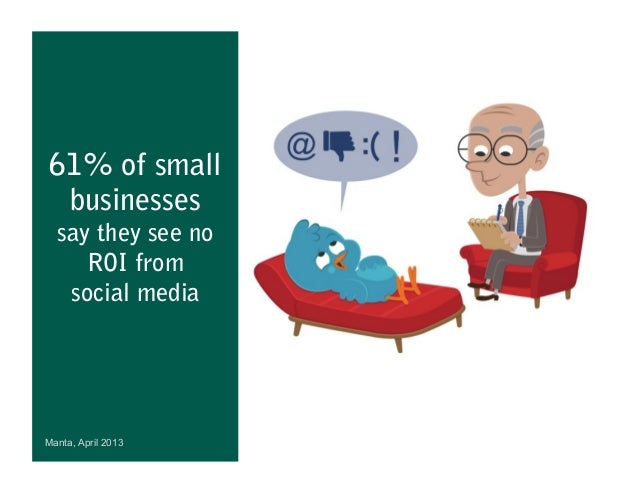 61% of small businesses say they see no ROI from social media

Manta, April 2013

@ :( !